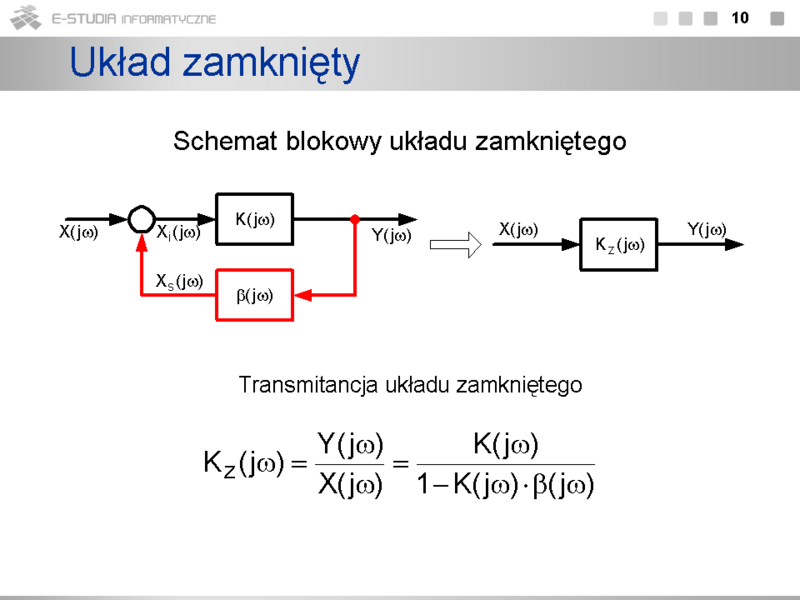 E-STUDIA INFORMATYCZNE

10

Układ zamknięty

Schemat blokowy układu zamkniętego

$X(j\omega)$ $X_i(j\omega)$ $K(j\omega)$ $Y(j\omega)$ $X_S(j\omega)$ $\beta(j\omega)$

$X(j\omega)$ $K_Z(j\omega)$ $Y(j\omega)$

Transmitancja układu zamkniętego

$K_Z(j\omega) = \frac{Y(j\omega)}{X(j\omega)} = \frac{K(j\omega)}{1 - K(j\omega) \cdot \beta(j\omega)}$